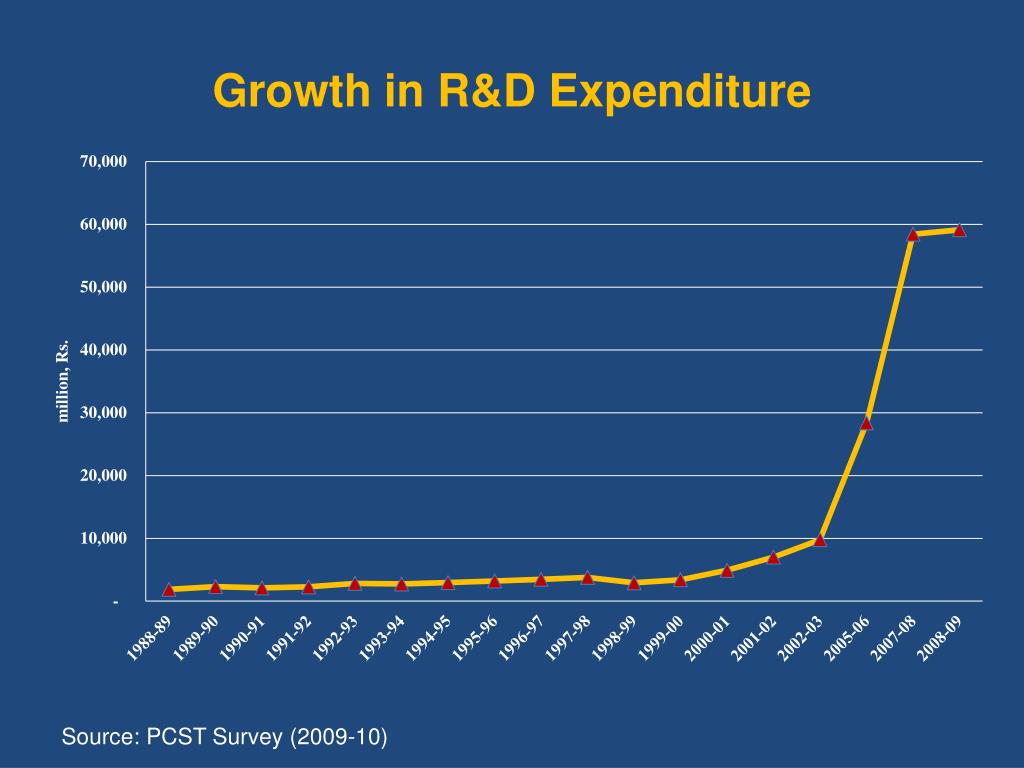 Growth in R&D Expenditure

70,000
60,000
50,000
40,000
30,000
20,000
10,000
-

million, Rs.

1988-89
1989-90
1990-91
1991-92
1992-93
1993-94
1994-95
1995-96
1996-97
1997-98
1998-99
1999-00
2000-01
2001-02
2002-03
2005-06
2007-08
2008-09

Source: PCST Survey (2009-10)